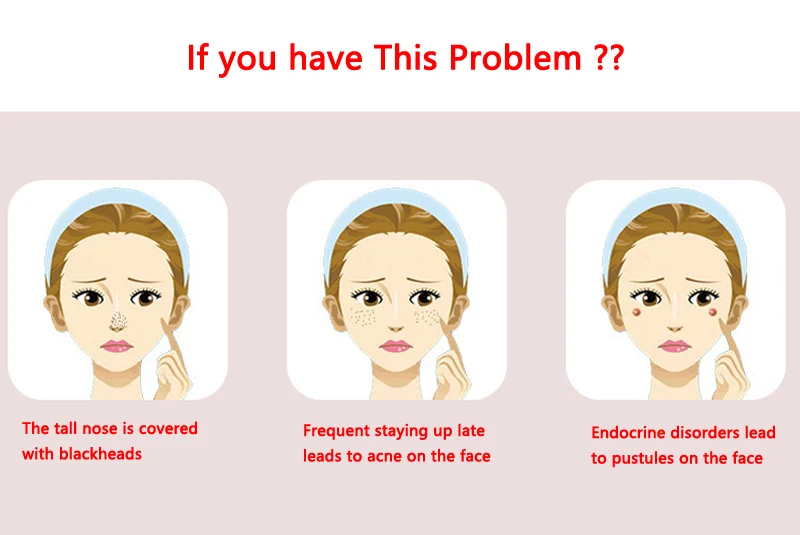 If you have This Problem ??

The tall nose is covered with blackheads

Frequent staying up late leads to acne on the face

Endocrine disorders lead to pustules on the face